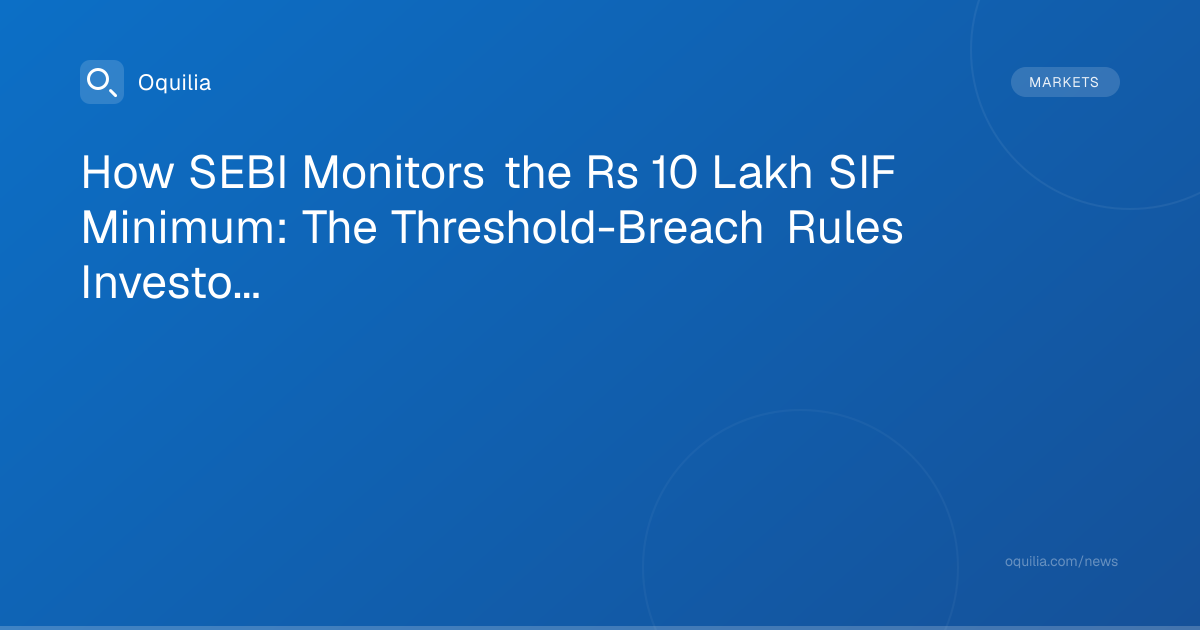 Oquilia

MARKETS

How SEBI Monitors the Rs 10 Lakh SIF Minimum: The Threshold-Breach Rules Investo...

oquilia.com/news